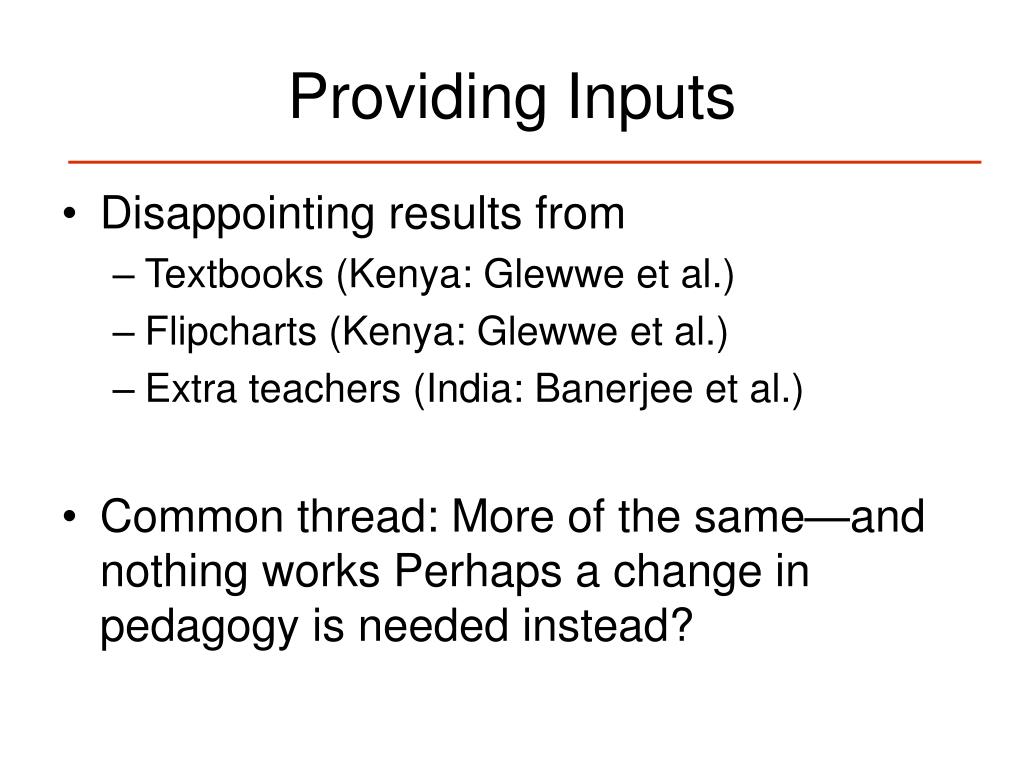 Providing Inputs

• Disappointing results from
– Textbooks (Kenya: Glewwe et al.)
– Flipcharts (Kenya: Glewwe et al.)
– Extra teachers (India: Banerjee et al.)

• Common thread: More of the same—and nothing works Perhaps a change in pedagogy is needed instead?